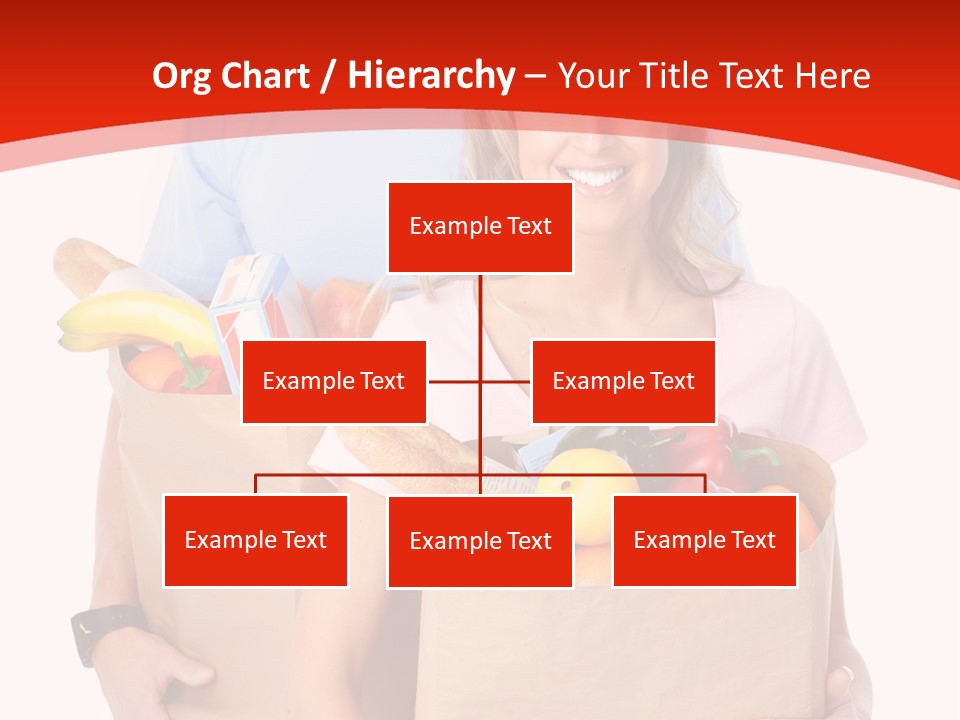 Org Chart / Hierarchy – Your Title Text Here

Example Text

Example Text

Example Text

Example Text

Example Text

Example Text